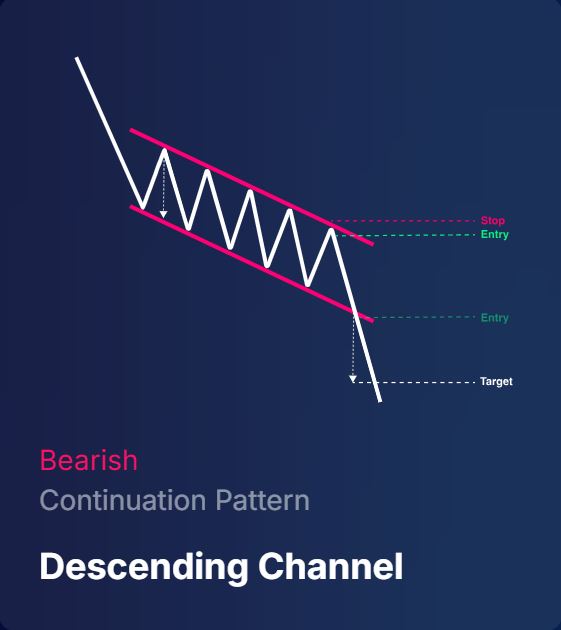 Stop
Entry
Entry
Target

Bearish
Continuation Pattern

Descending Channel